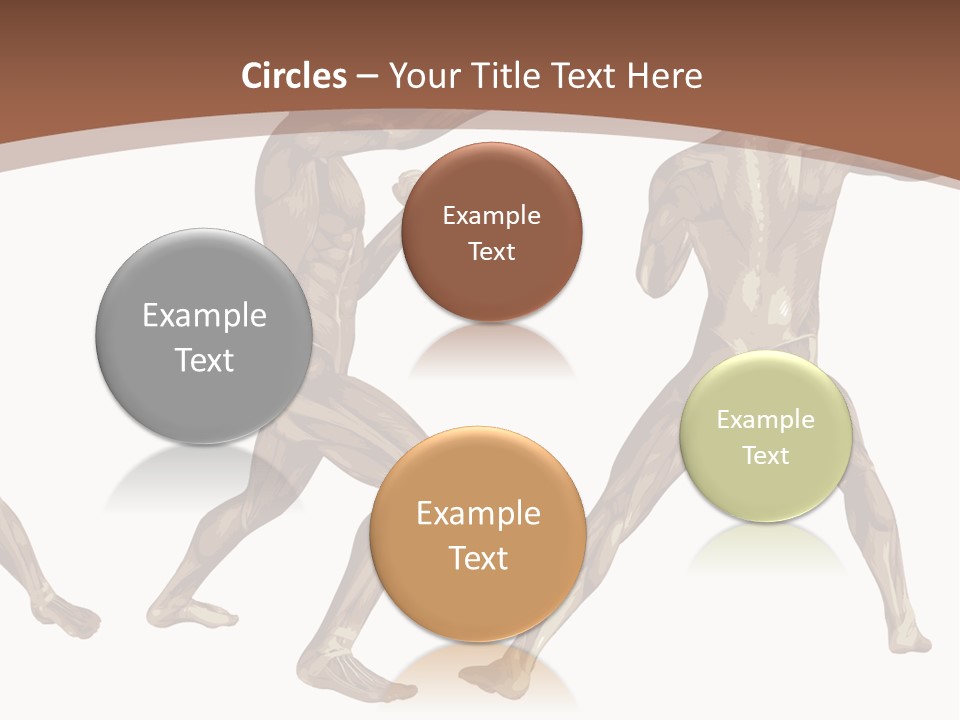 Circles – Your Title Text Here

Example Text

Example Text

Example Text

Example Text